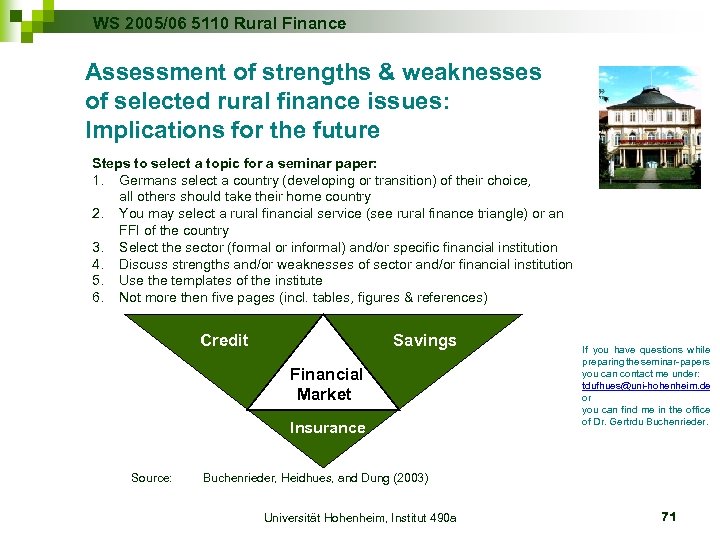 WS 2005/06 5110 Rural Finance

Assessment of strengths & weaknesses of selected rural finance issues: Implications for the future

Steps to select a topic for a seminar paper:
1. Germans select a country (developing or transition) of their choice, all others should take their home country
2. You may select a rural financial service (see rural finance triangle) or an FFI of the country
3. Select the sector (formal or informal) and/or specific financial institution
4. Discuss strengths and/or weaknesses of sector and/or financial institution
5. Use the templates of the institute
6. Not more then five pages (incl. tables, figures & references)

Credit

Savings

Financial Market

Insurance

If you have questions while preparing the seminar-papers you can contact me under: tdufhues@uni-hohenheim.de or you can find me in the office of Dr. Gertrdu Buchenrieder.

Source: Buchenrieder, Heidhues, and Dung (2003)

Universität Hohenheim, Institut 490a

71